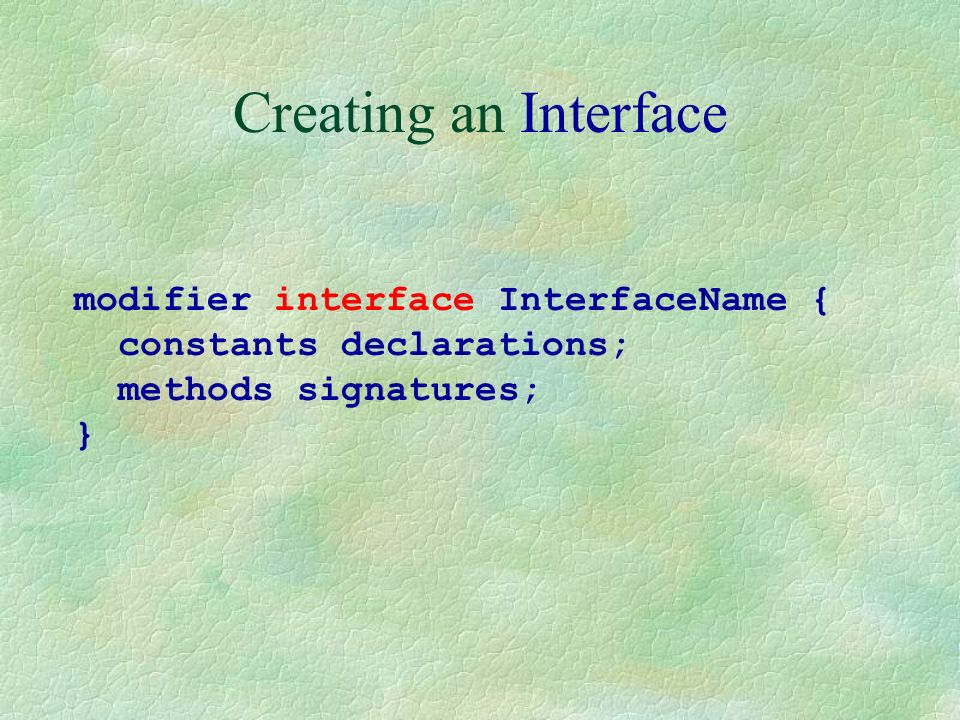 Creating an Interface

modifier interface InterfaceName {
  constants declarations;
  methods signatures;
}